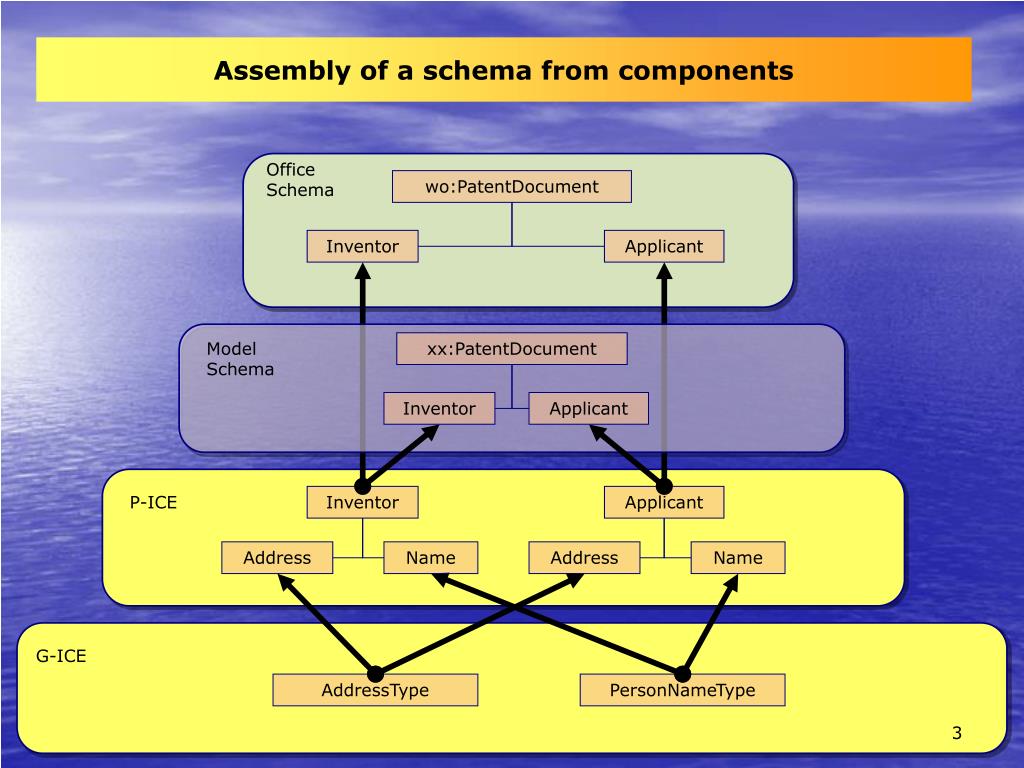 Assembly of a schema from components

Office Schema

wo:PatentDocument

Inventor

Applicant

Model Schema

xx:PatentDocument

Inventor

Applicant

P-ICE

Inventor

Applicant

Address

Name

Address

Name

G-ICE

AddressType

PersonNameType

3